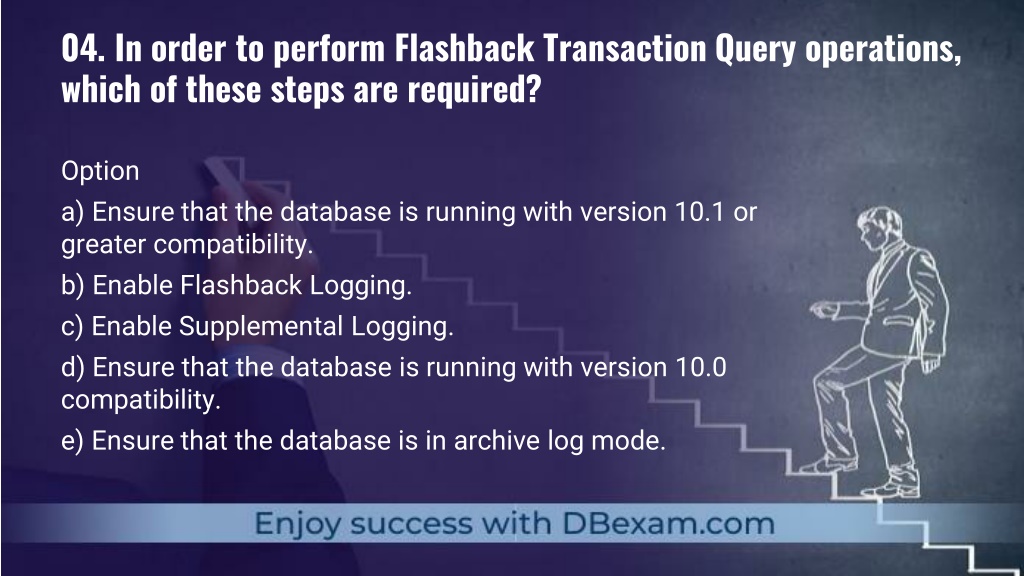 04. In order to perform Flashback Transaction Query operations, which of these steps are required?

Option

a) Ensure that the database is running with version 10.1 or greater compatibility.

b) Enable Flashback Logging.

c) Enable Supplemental Logging.

d) Ensure that the database is running with version 10.0 compatibility.

e) Ensure that the database is in archive log mode.

Enjoy success with DBexam.com